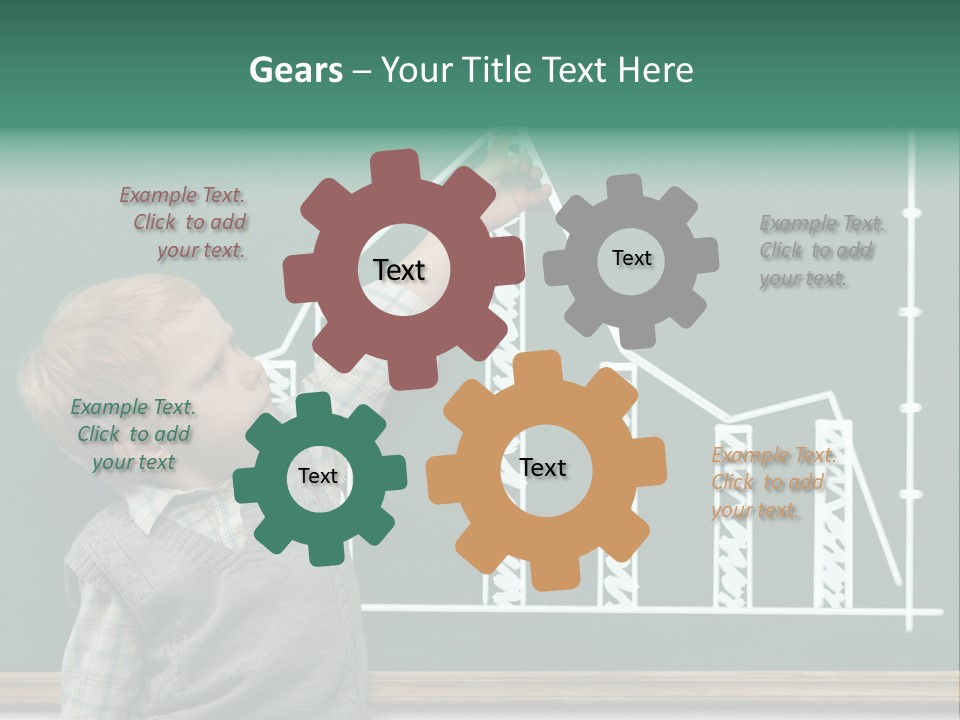 Gears – Your Title Text Here

Example Text. Click to add your text.

Text

Text

Example Text. Click to add your text.

Example Text. Click to add your text

Text

Text

Example Text. Click to add your text.